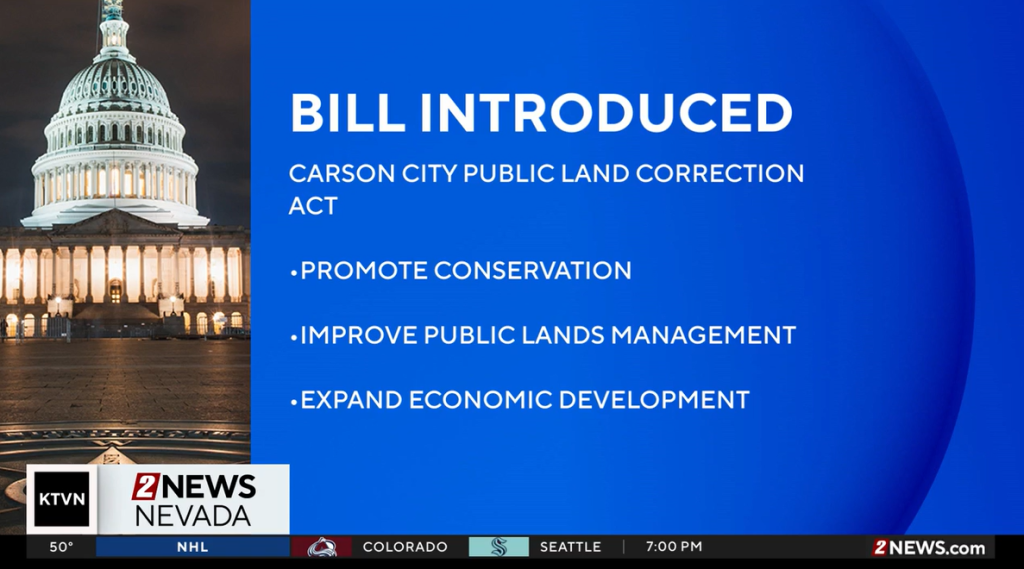 BILL INTRODUCED

CARSON CITY PUBLIC LAND CORRECTION ACT

•PROMOTE CONSERVATION

•IMPROVE PUBLIC LANDS MANAGEMENT

•EXPAND ECONOMIC DEVELOPMENT

KTVN

2NEWS NEVADA

50°

NHL

COLORADO

SEATTLE

7:00 PM

2NEWS.com